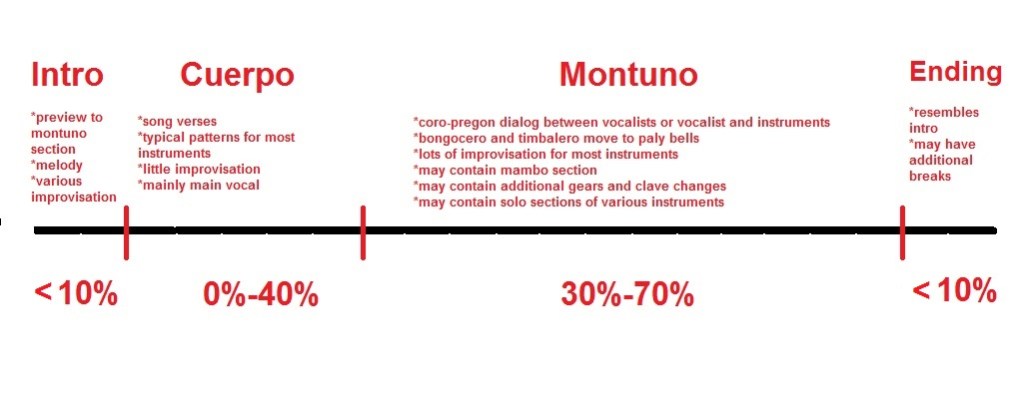 Intro

*preview to montuno section
*melody
*various improvisation

<10%

Cuerpo

*song verses
*typical patterns for most instruments
*little improvisation
*mainly main vocal

0%-40%

Montuno

*coro-pregon dialog between vocalists or vocalist and instruments
*bongocero and timbalero move to paly bells
*lots of improvisation for most instruments
*may contain mambo section
*may contain additional gears and clave changes
*may contain solo sections of various instruments

30%-70%

Ending

*resembles intro
*may have additional breaks

<10%